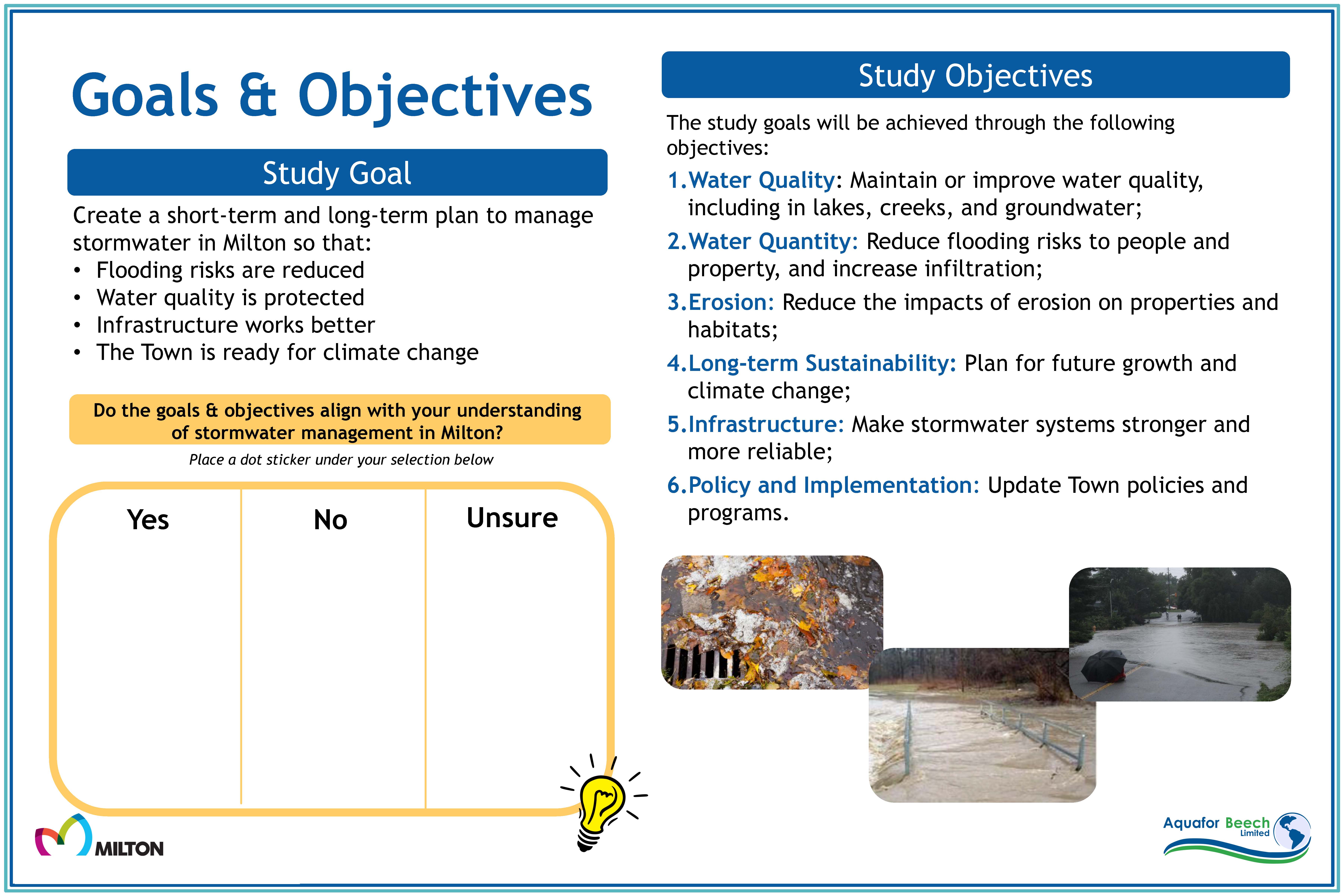 Goals & Objectives

Study Goal

Create a short-term and long-term plan to manage stormwater in Milton so that:
• Flooding risks are reduced
• Water quality is protected
• Infrastructure works better
• The Town is ready for climate change

Do the goals & objectives align with your understanding of stormwater management in Milton?

Place a dot sticker under your selection below

| Yes | No | Unsure |
|---|---|---|
| | | |

MILTON

Study Objectives

The study goals will be achieved through the following objectives:

1. Water Quality: Maintain or improve water quality, including in lakes, creeks, and groundwater;

2. Water Quantity: Reduce flooding risks to people and property, and increase infiltration;

3. Erosion: Reduce the impacts of erosion on properties and habitats;

4. Long-term Sustainability: Plan for future growth and climate change;

5. Infrastructure: Make stormwater systems stronger and more reliable;

6. Policy and Implementation: Update Town policies and programs.

Aquafor Beech Limited